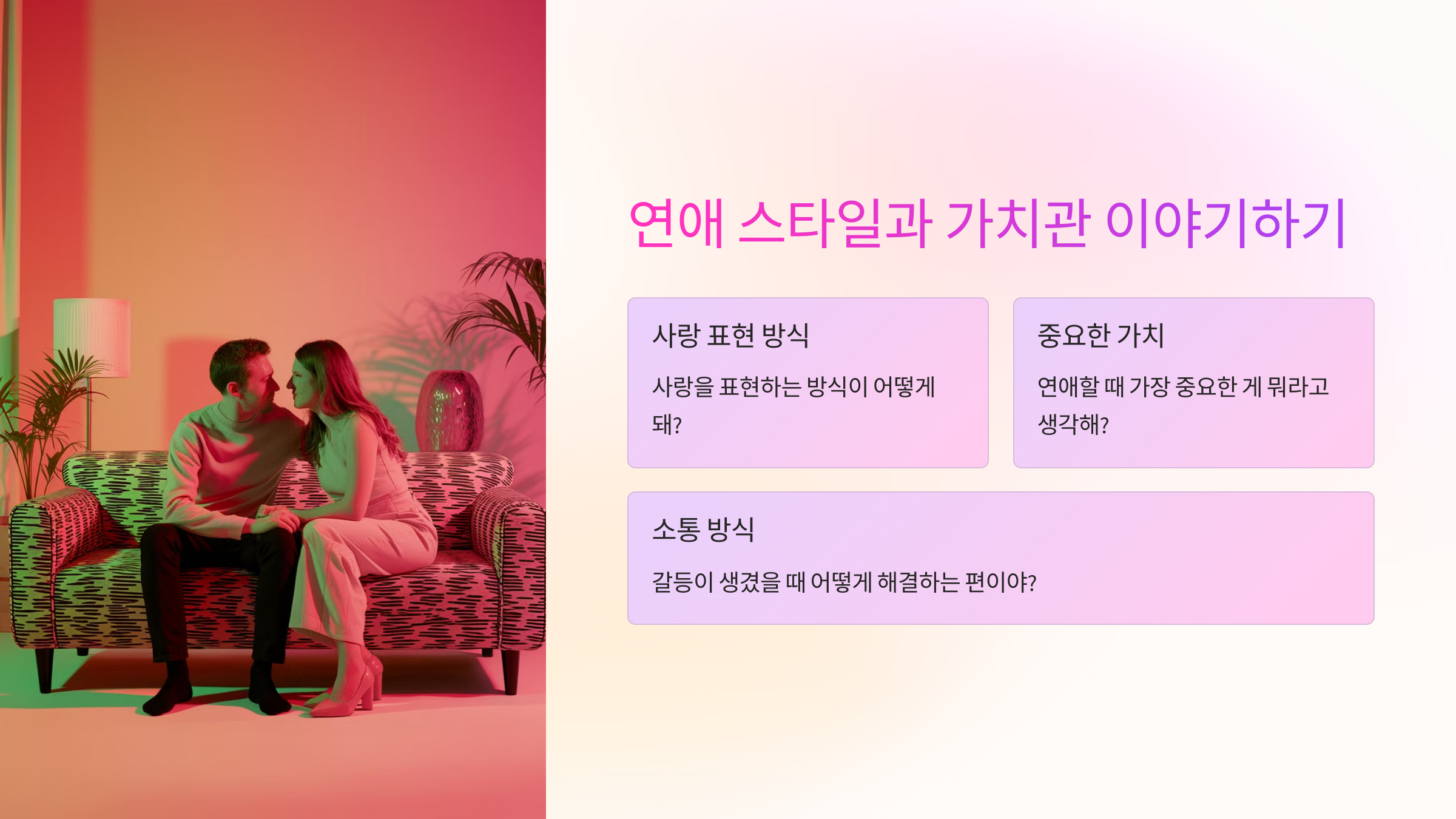 연애 스타일과 가치관 이야기하기

사랑 표현 방식

사랑을 표현하는 방식이 어떻게 돼?

중요한 가치

연애할 때 가장 중요한 게 뭐라고 생각해?

소통 방식

갈등이 생겼을 때 어떻게 해결하는 편이야?